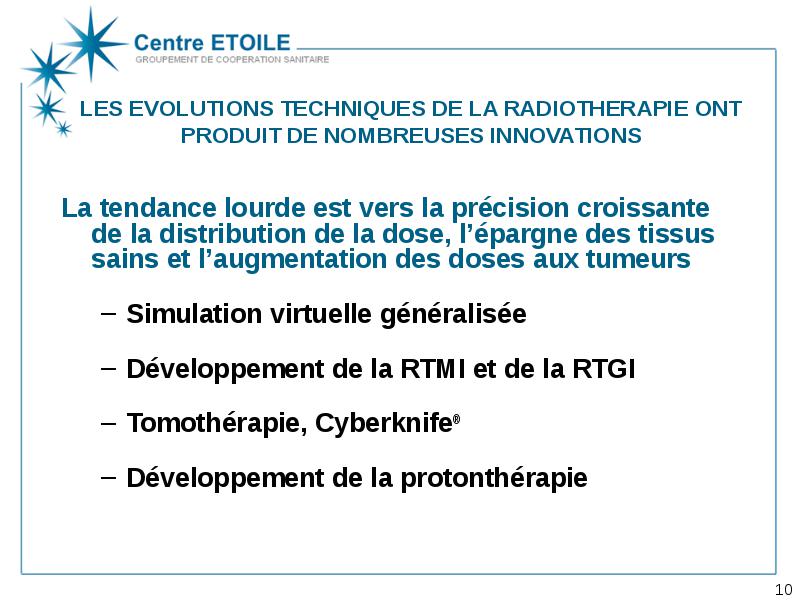 Centre ETOILE
GROUPEMENT DE COOPERATION SANITAIRE

LES EVOLUTIONS TECHNIQUES DE LA RADIOTHERAPIE ONT PRODUIT DE NOMBREUSES INNOVATIONS

La tendance lourde est vers la précision croissante de la distribution de la dose, l'épargne des tissus sains et l'augmentation des doses aux tumeurs

– Simulation virtuelle généralisée

– Développement de la RTMI et de la RTGI

– Tomothérapie, Cyberknife®

– Développement de la protonthérapie

10